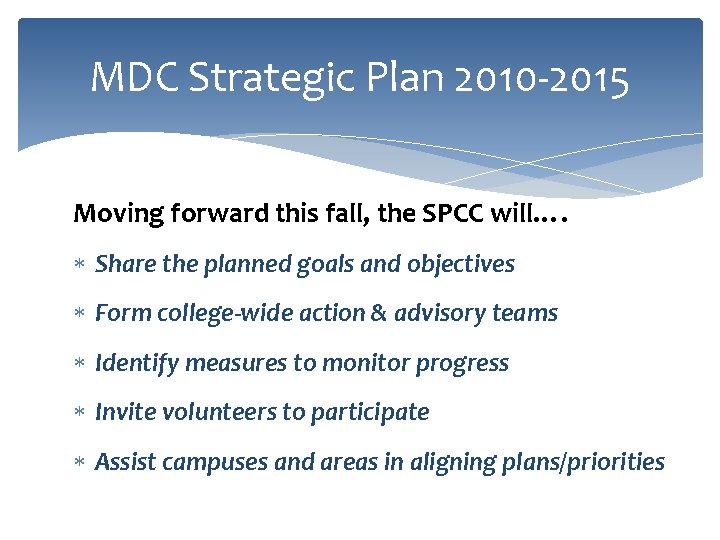 MDC Strategic Plan 2010-2015

Moving forward this fall, the SPCC will….

* Share the planned goals and objectives
* Form college-wide action & advisory teams
* Identify measures to monitor progress
* Invite volunteers to participate
* Assist campuses and areas in aligning plans/priorities